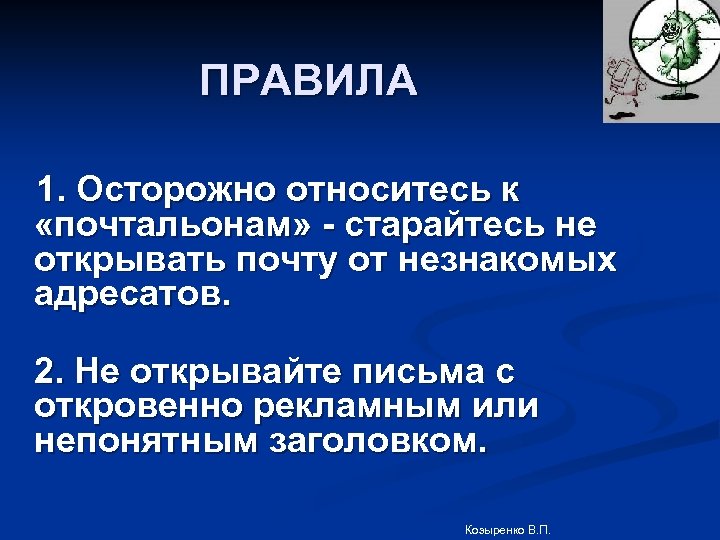 ПРАВИЛА

1. Осторожно относитесь к «почтальонам» - старайтесь не открывать почту от незнакомых адресатов.

2. Не открывайте письма с откровенно рекламным или непонятным заголовком.

Козыренко В.П.